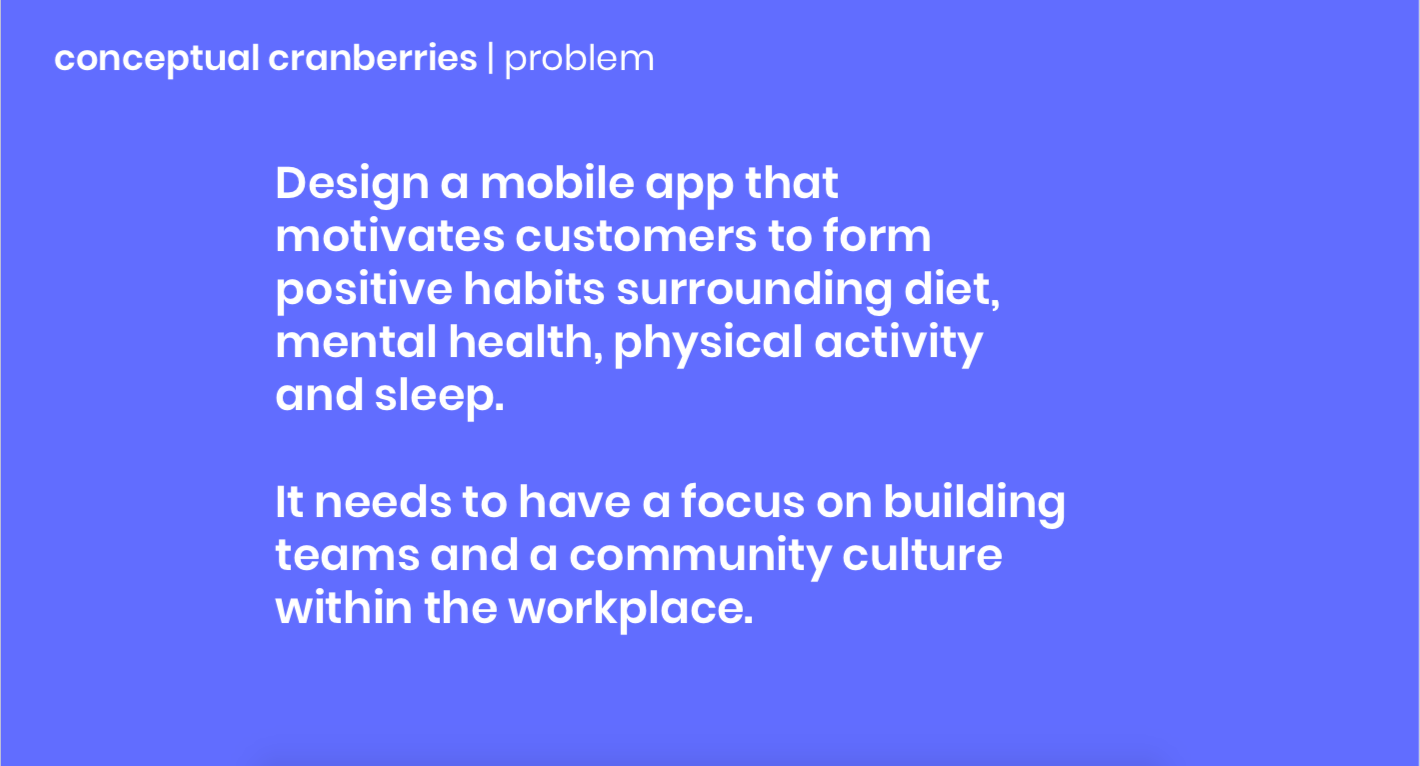 conceptual cranberries | problem

Design a mobile app that motivates customers to form positive habits surrounding diet, mental health, physical activity and sleep.

It needs to have a focus on building teams and a community culture within the workplace.